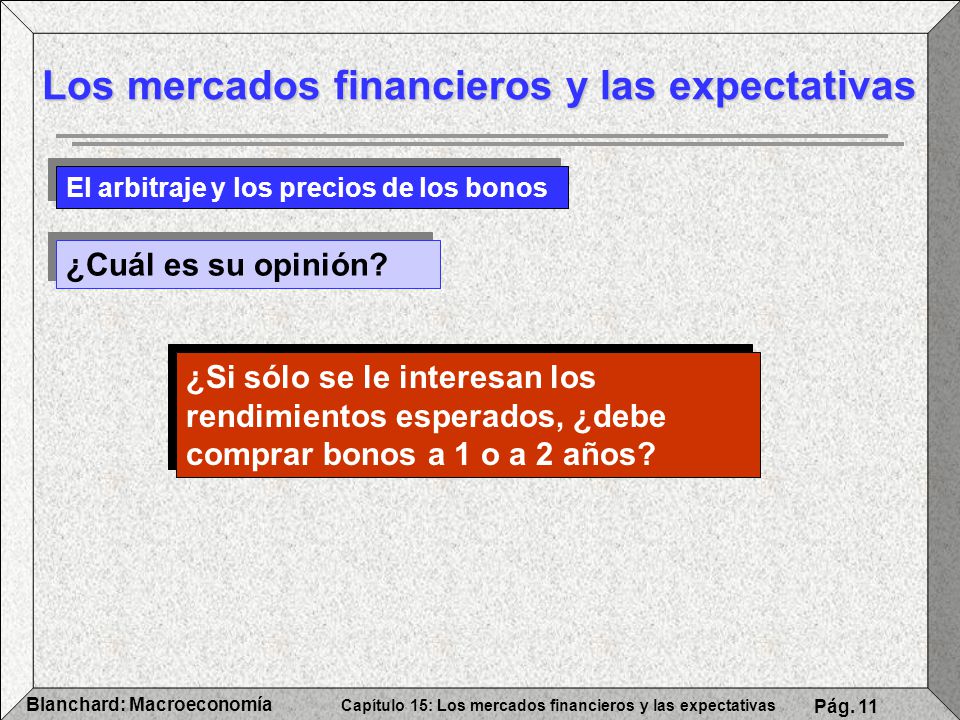 Los mercados financieros y las expectativas

El arbitraje y los precios de los bonos

¿Cuál es su opinión?

¿Si sólo se le interesan los rendimientos esperados, ¿debe comprar bonos a 1 o a 2 años?

Blanchard: Macroeconomía Capítulo 15: Los mercados financieros y las expectativas Pág. 11